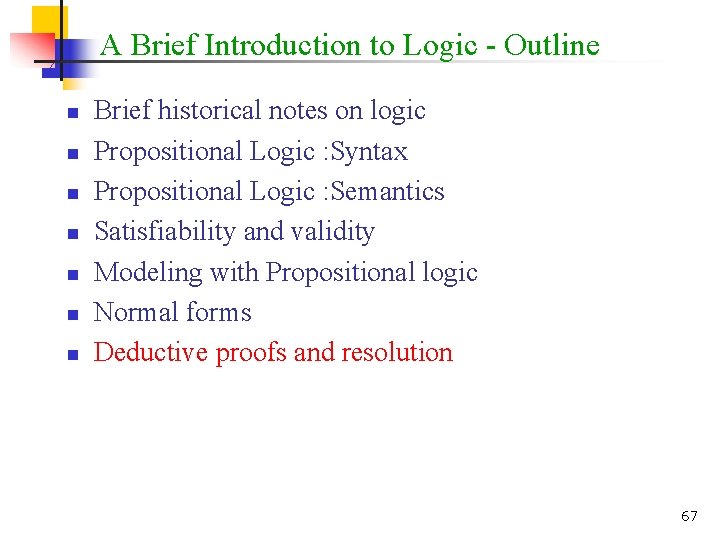 A Brief Introduction to Logic - Outline

- Brief historical notes on logic
- Propositional Logic :Syntax
- Propositional Logic :Semantics
- Satisfiability and validity
- Modeling with Propositional logic
- Normal forms
- Deductive proofs and resolution

67